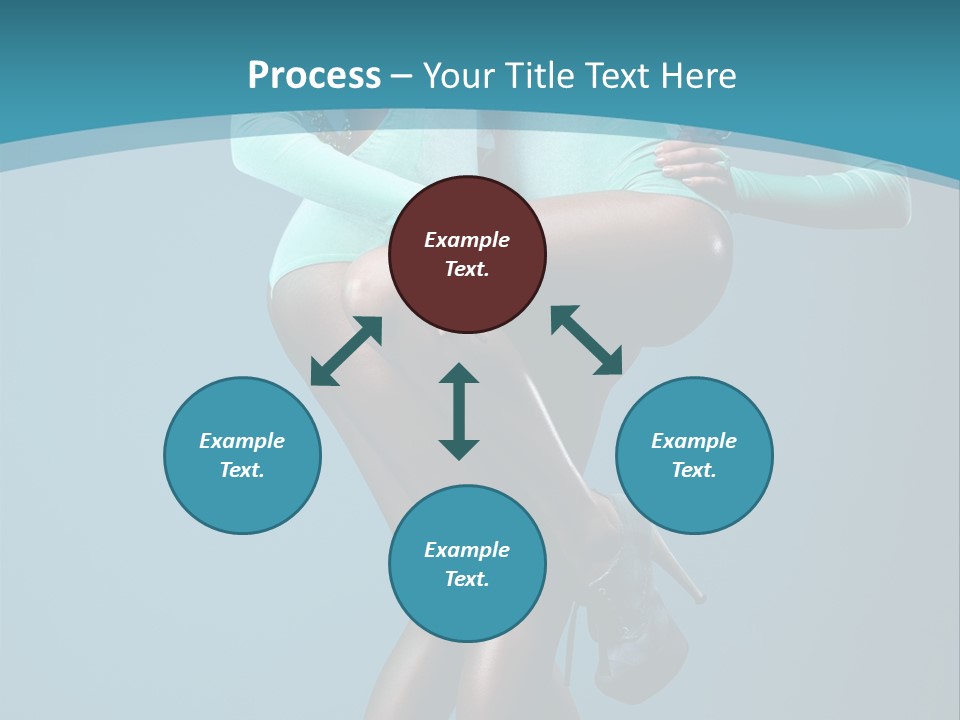 Process – Your Title Text Here

Example Text.

Example Text.

Example Text.

Example Text.